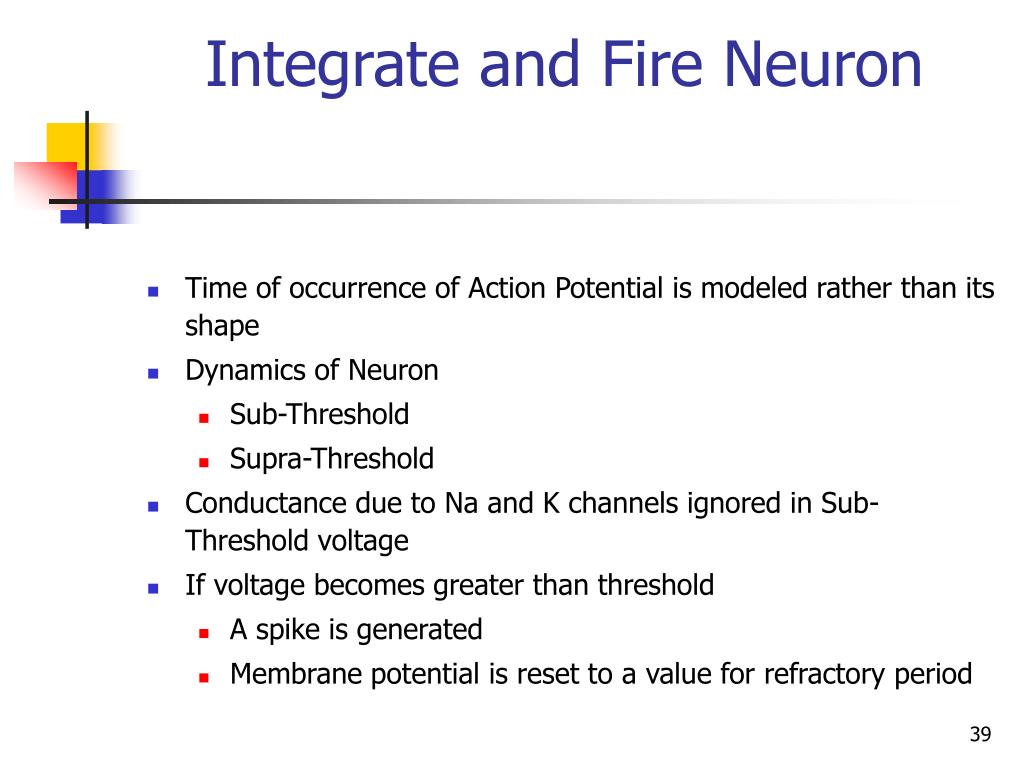 Integrate and Fire Neuron

- Time of occurrence of Action Potential is modeled rather than its shape
- Dynamics of Neuron
  - Sub-Threshold
  - Supra-Threshold
- Conductance due to Na and K channels ignored in Sub-Threshold voltage
- If voltage becomes greater than threshold
  - A spike is generated
  - Membrane potential is reset to a value for refractory period

39